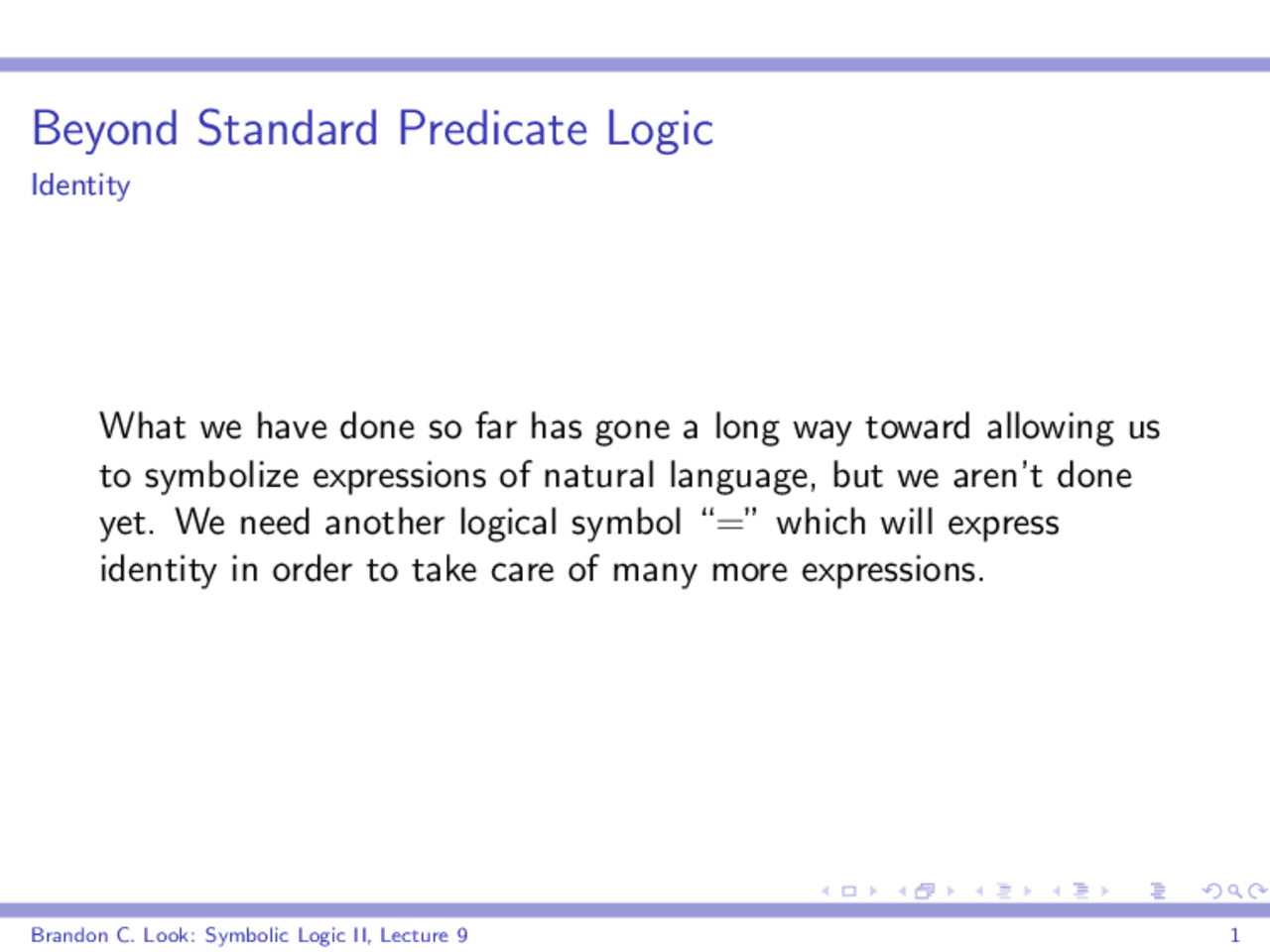 Beyond Standard Predicate Logic
Identity

What we have done so far has gone a long way toward allowing us to symbolize expressions of natural language, but we aren't done yet. We need another logical symbol "$=$" which will express identity in order to take care of many more expressions.

Brandon C. Look: Symbolic Logic II, Lecture 9
1